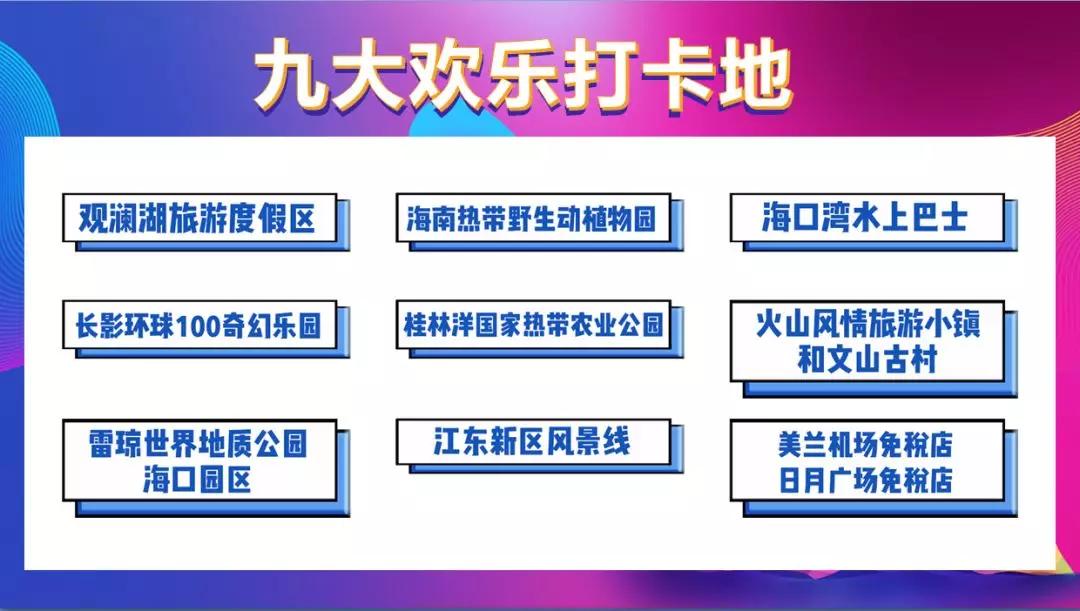 九大欢乐打卡地

观澜湖旅游度假区

海南热带野生动植物园

海口湾水上巴士

长影环球100奇幻乐园

桂林洋国家热带农业公园

火山风情旅游小镇
和文山古村

雷琼世界地质公园
海口园区

江东新区风景线

美兰机场免税店
日月广场免税店